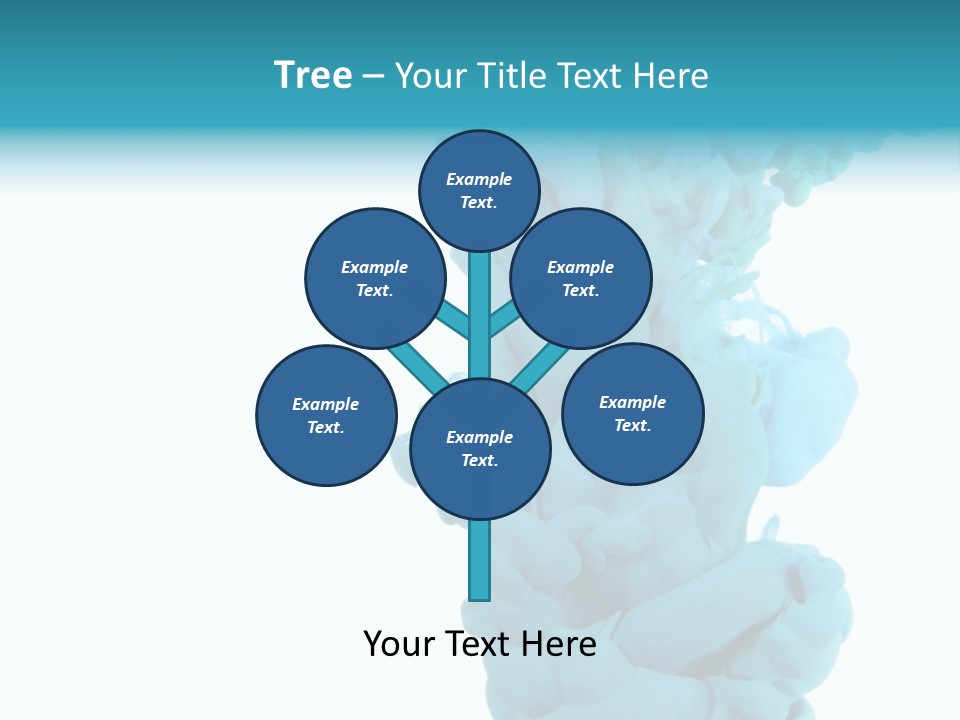 Tree – Your Title Text Here

Example Text.

Example Text.

Example Text.

Example Text.

Example Text.

Example Text.

Your Text Here